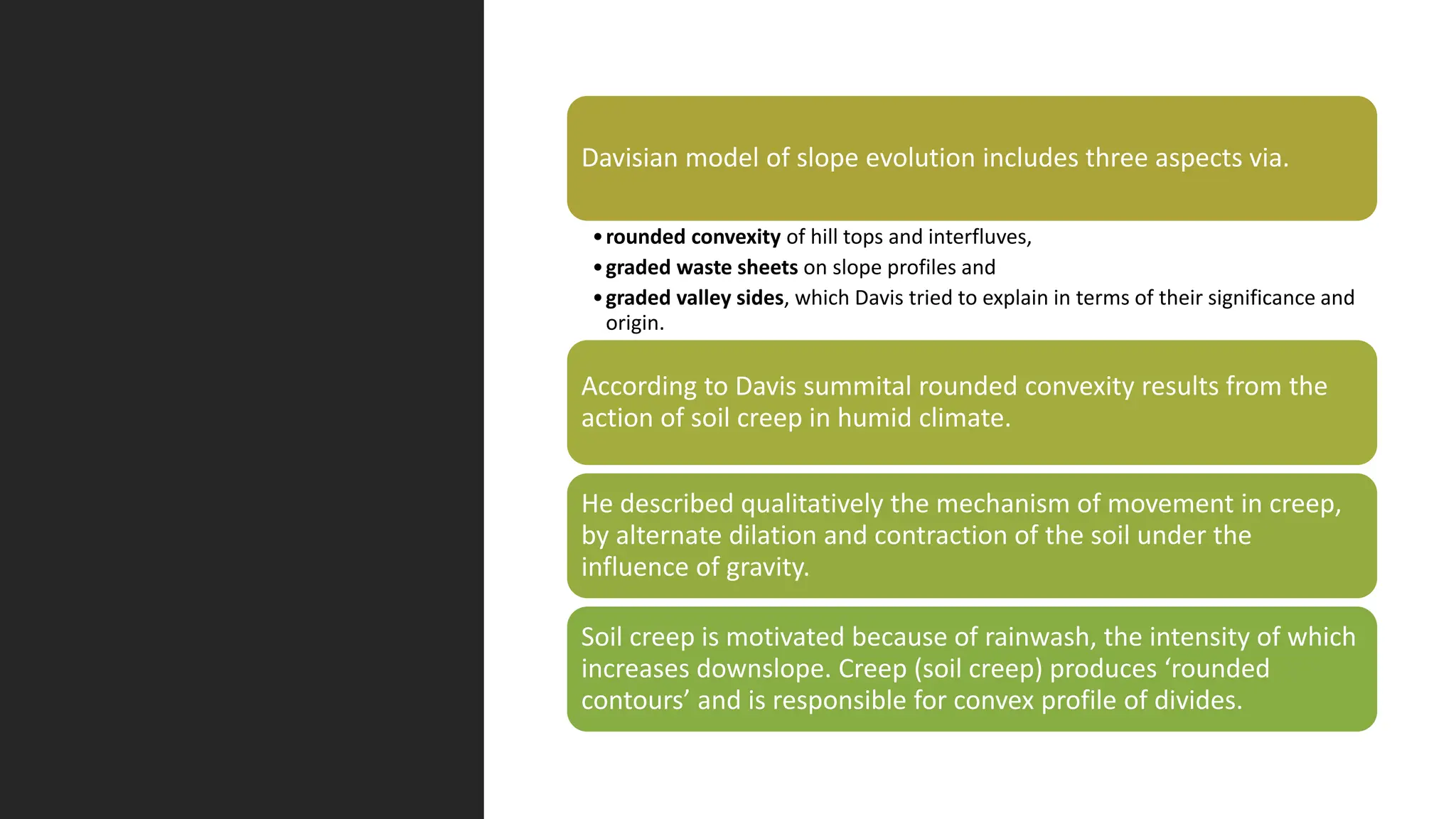 Davisian model of slope evolution includes three aspects via.

• rounded convexity of hill tops and interfluves,
• graded waste sheets on slope profiles and
• graded valley sides, which Davis tried to explain in terms of their significance and origin.

According to Davis summital rounded convexity results from the action of soil creep in humid climate.

He described qualitatively the mechanism of movement in creep, by alternate dilation and contraction of the soil under the influence of gravity.

Soil creep is motivated because of rainwash, the intensity of which increases downslope. Creep (soil creep) produces ‘rounded contours’ and is responsible for convex profile of divides.